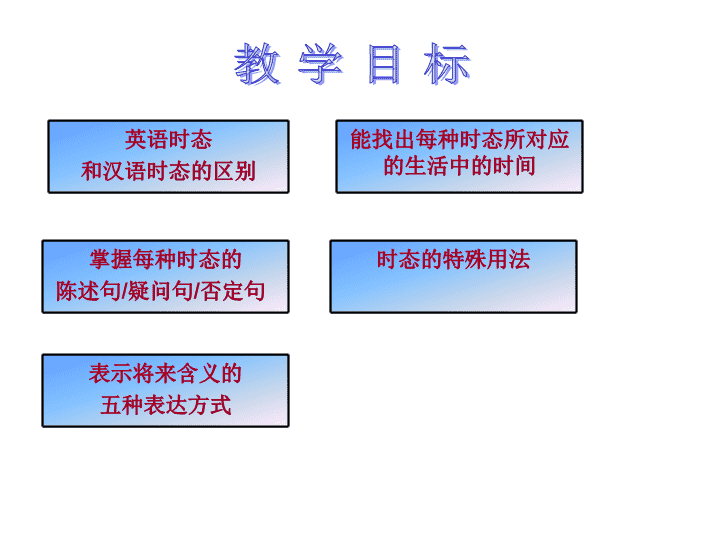 教 学 目 标

英语时态
和汉语时态的区别

能找出每种时态所对应的生活中的时间

掌握每种时态的
陈述句/疑问句/否定句

时态的特殊用法

表示将来含义的
五种表达方式